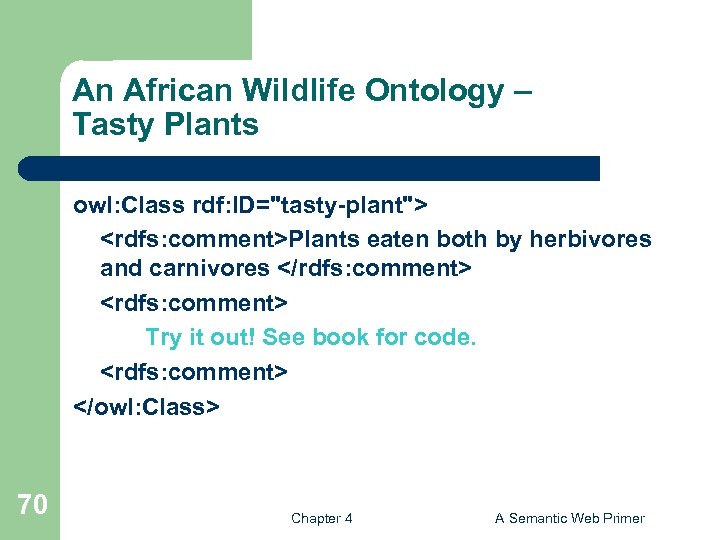 An African Wildlife Ontology – Tasty Plants

owl:Class rdf:ID="tasty-plant">

<rdfs:comment>Plants eaten both by herbivores and carnivores </rdfs:comment>

<rdfs:comment>

Try it out! See book for code.

<rdfs:comment>

</owl:Class>

70

Chapter 4

A Semantic Web Primer